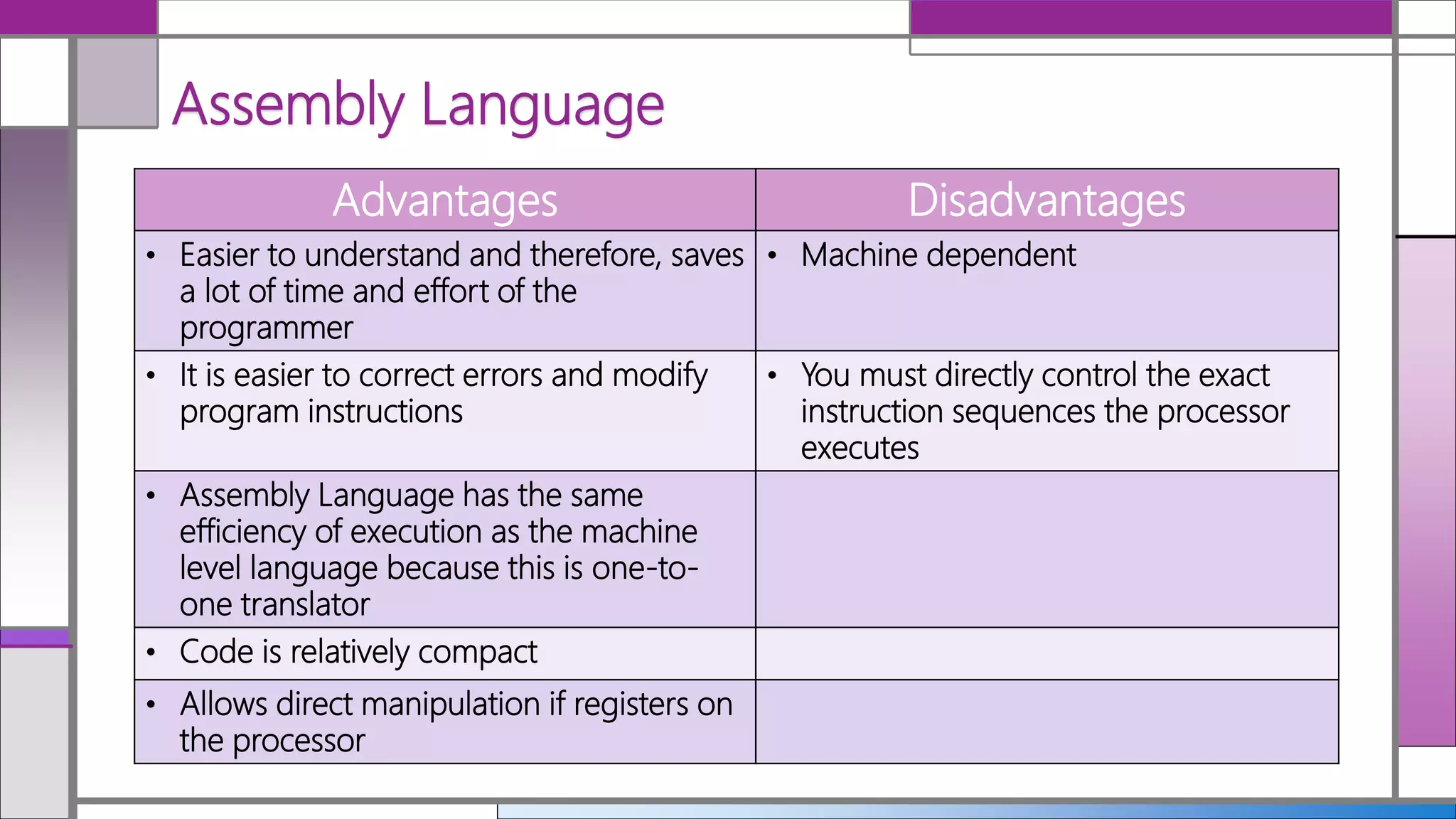 Assembly Language

| Advantages | Disadvantages |
|---|---|
| • Easier to understand and therefore, saves a lot of time and effort of the programmer | • Machine dependent |
| • It is easier to correct errors and modify program instructions | • You must directly control the exact instruction sequences the processor executes |
| • Assembly Language has the same efficiency of execution as the machine level language because this is one-to-one translator | |
| • Code is relatively compact | |
| • Allows direct manipulation if registers on the processor | |